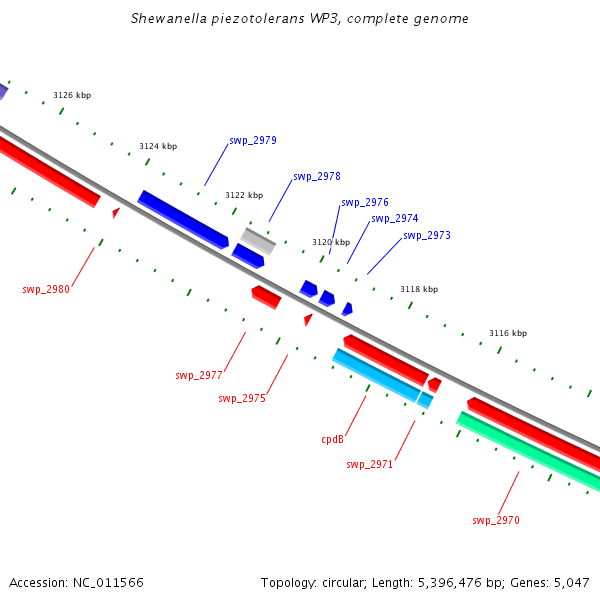 Shewanella piezotolerans WP3, complete genome

3126 kbp

3124 kbp

swp_2979

swp_2978

3122 kbp

swp_2976

swp_2974

swp_2973

3120 kbp

swp_2980

3118 kbp

3116 kbp

swp_2977

swp_2975

cpdB

swp_2971

swp_2970

Accession: NC_011566

Topology: circular; Length: 5,396,476 bp; Genes: 5,047